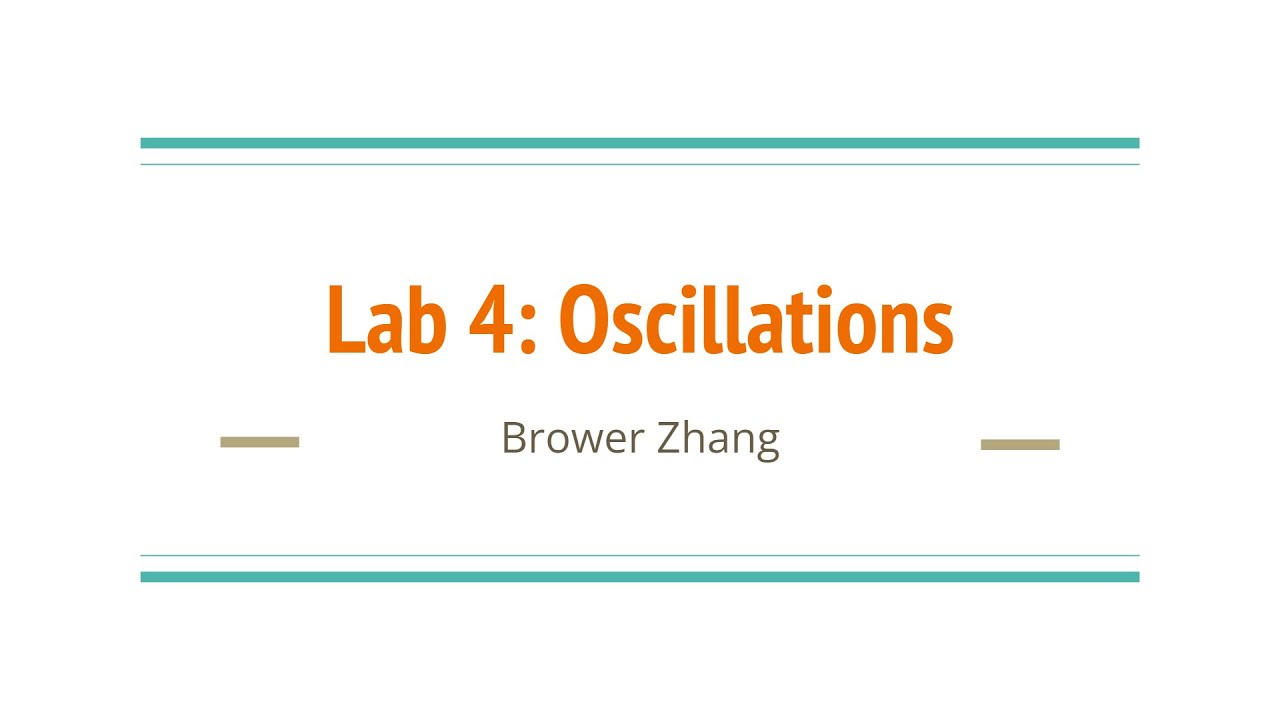 Lab 4: Oscillations

Brower Zhang